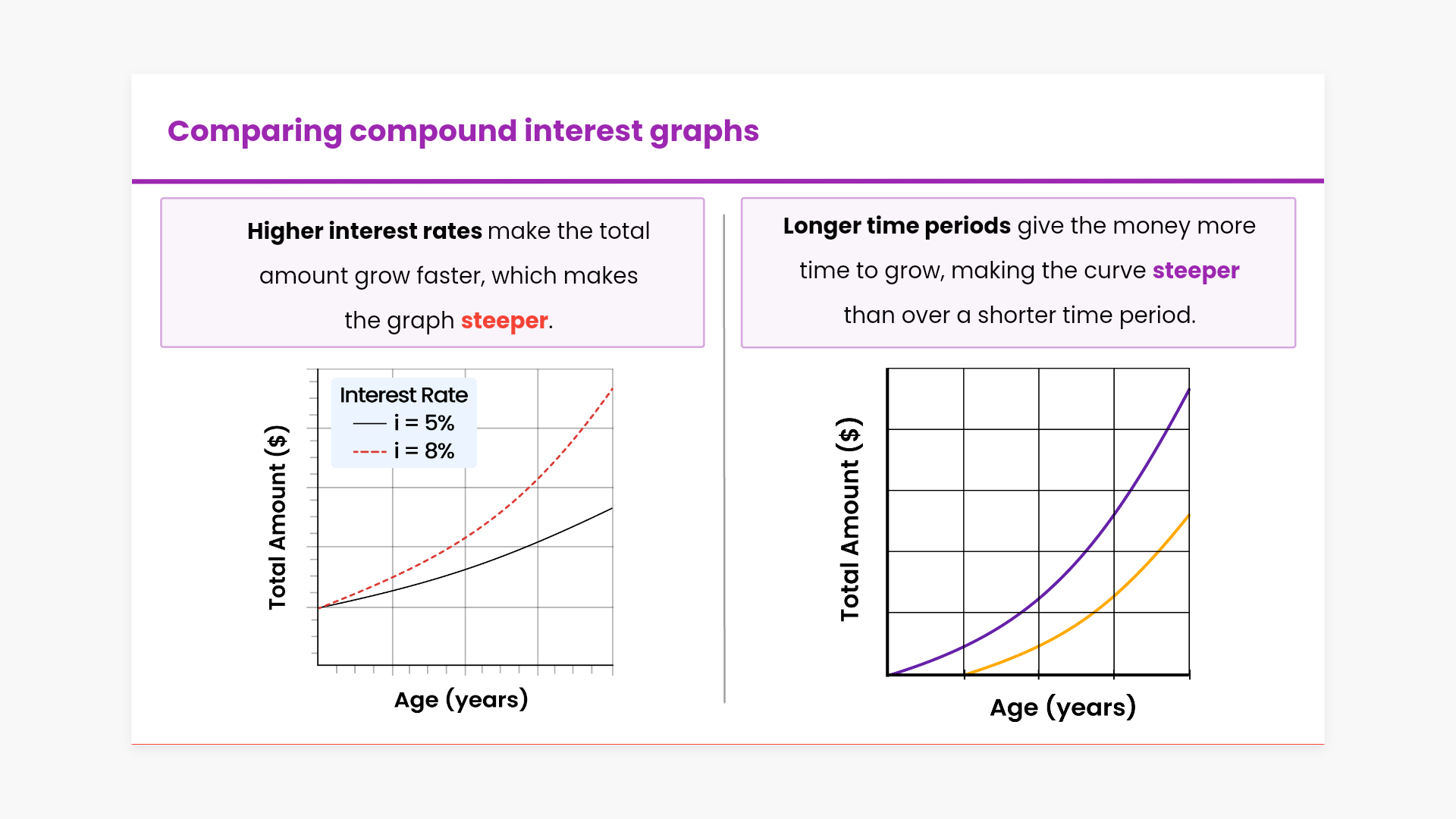 Comparing compound interest graphs

Higher interest rates make the total amount grow faster, which makes the graph steeper.

Interest Rate
i = 5%
i = 8%

Total Amount ($)

Age (years)

Longer time periods give the money more time to grow, making the curve steeper than over a shorter time period.

Total Amount ($)

Age (years)